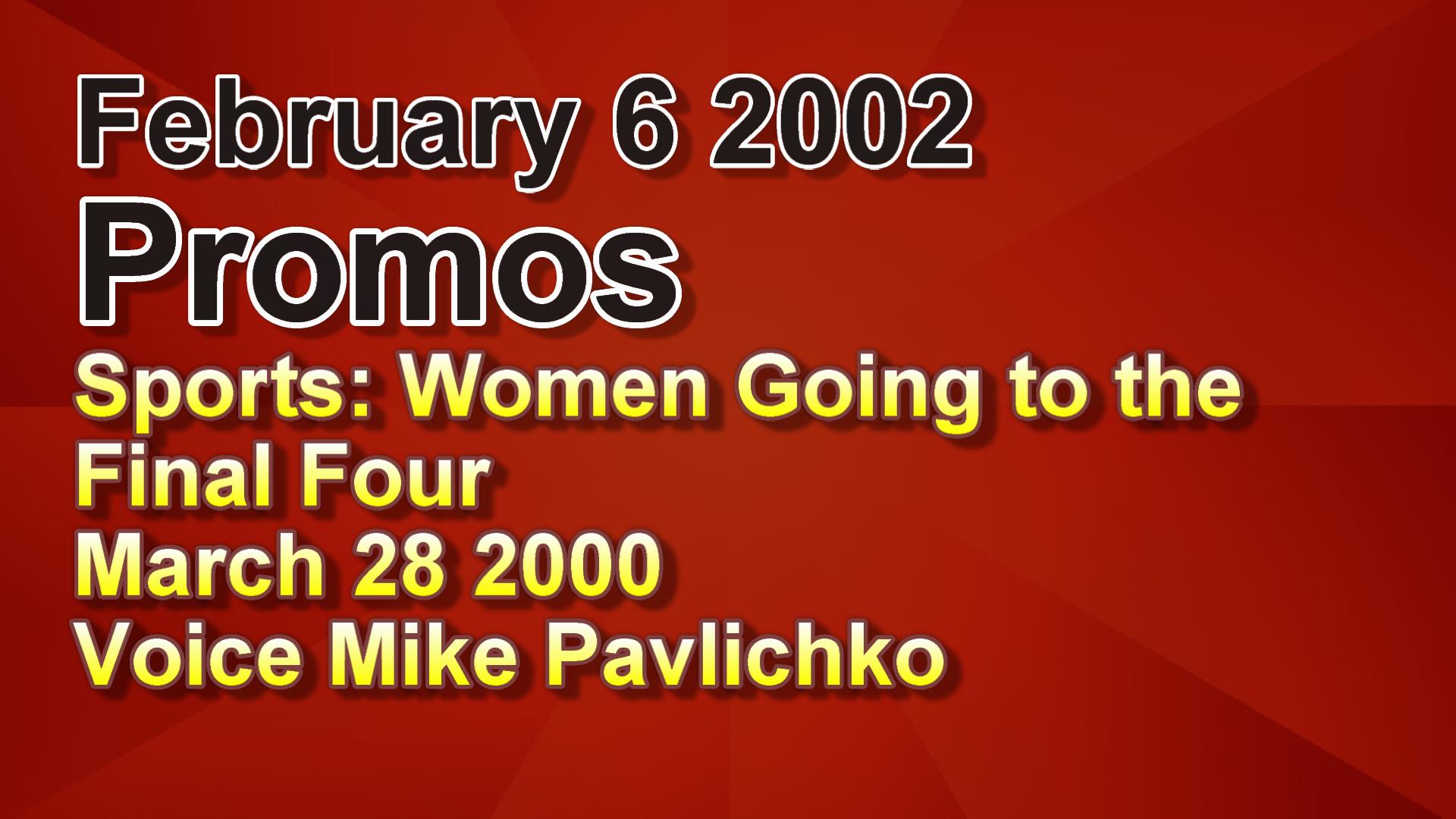 February 6 2002
Promos
Sports: Women Going to the Final Four
March 28 2000
Voice Mike Pavlichko